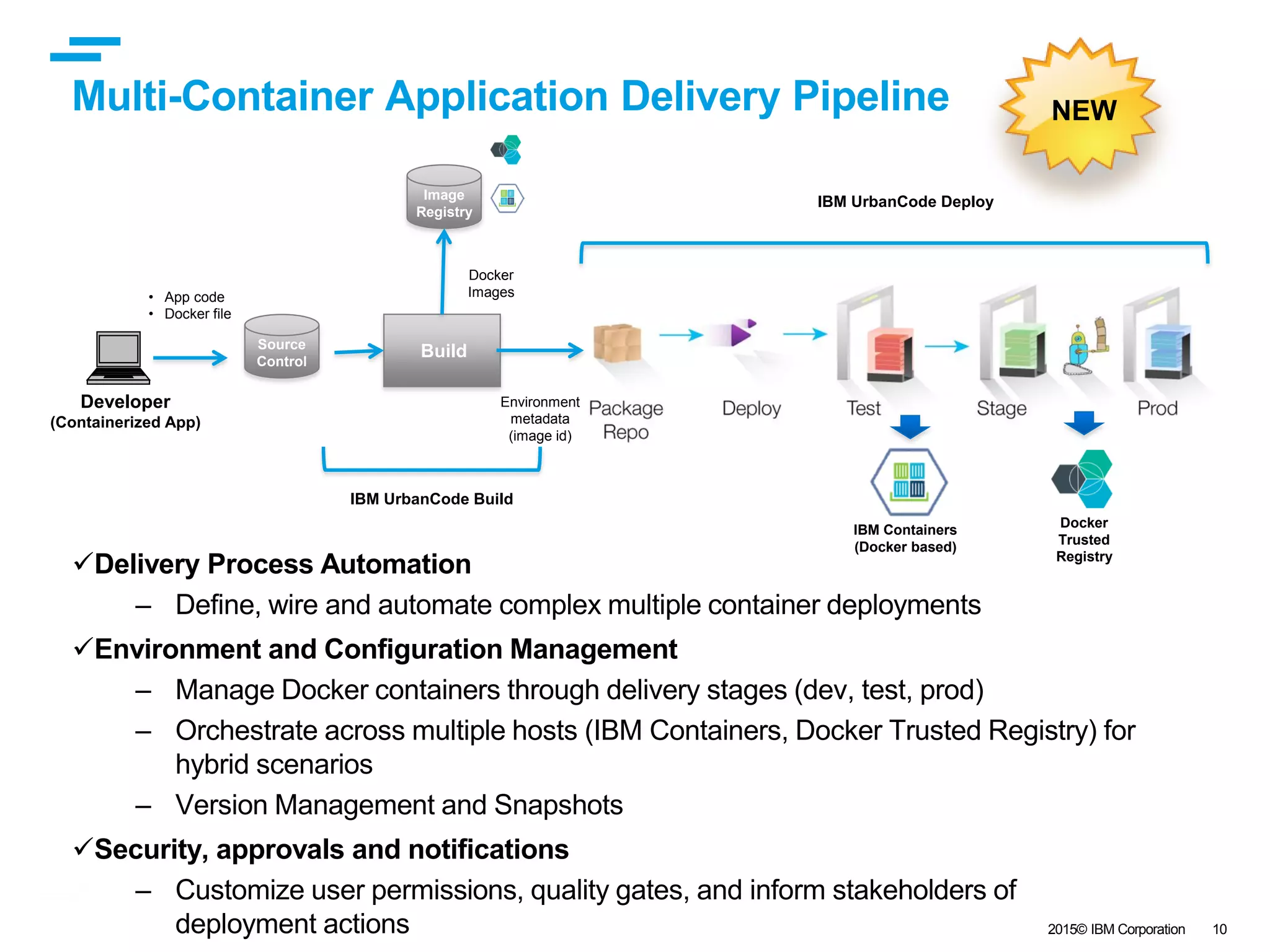 Multi-Container Application Delivery Pipeline

NEW

Image Registry

IBM UrbanCode Deploy

Docker Images

• App code
• Docker file

Source Control

Build

Developer
(Containerized App)

Environment metadata (image id)

Package Repo

Deploy

Test

Stage

Prod

IBM UrbanCode Build

IBM Containers (Docker based)

Docker Trusted Registry

✓Delivery Process Automation
– Define, wire and automate complex multiple container deployments

✓Environment and Configuration Management
– Manage Docker containers through delivery stages (dev, test, prod)
– Orchestrate across multiple hosts (IBM Containers, Docker Trusted Registry) for hybrid scenarios
– Version Management and Snapshots

✓Security, approvals and notifications
– Customize user permissions, quality gates, and inform stakeholders of deployment actions

2015© IBM Corporation 10